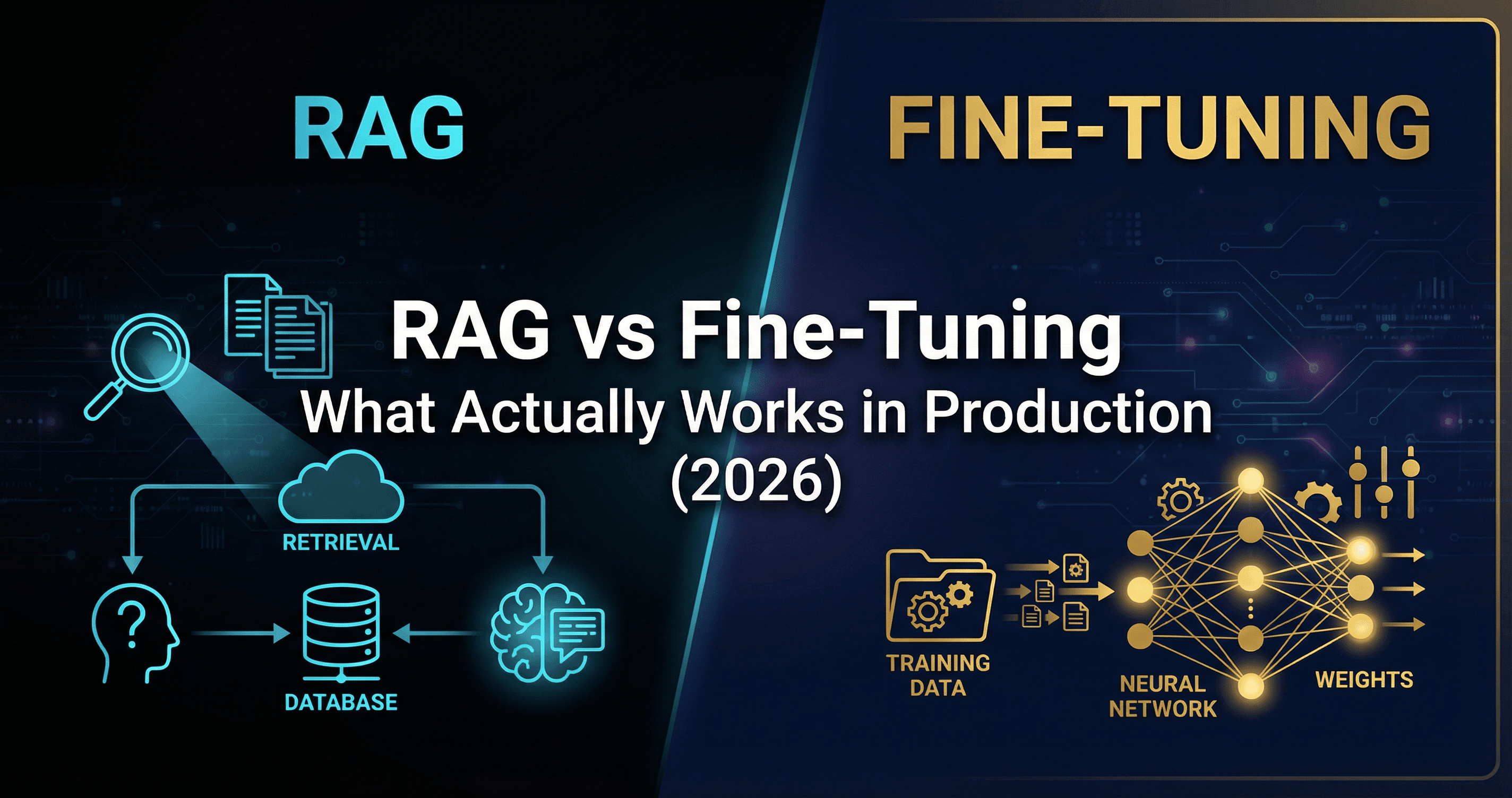 RAG

FINE-TUNING

RAG vs Fine-Tuning
What Actually Works in Production
(2026)

RETRIEVAL

DATABASE

TRAINING DATA

NEURAL NETWORK

WEIGHTS